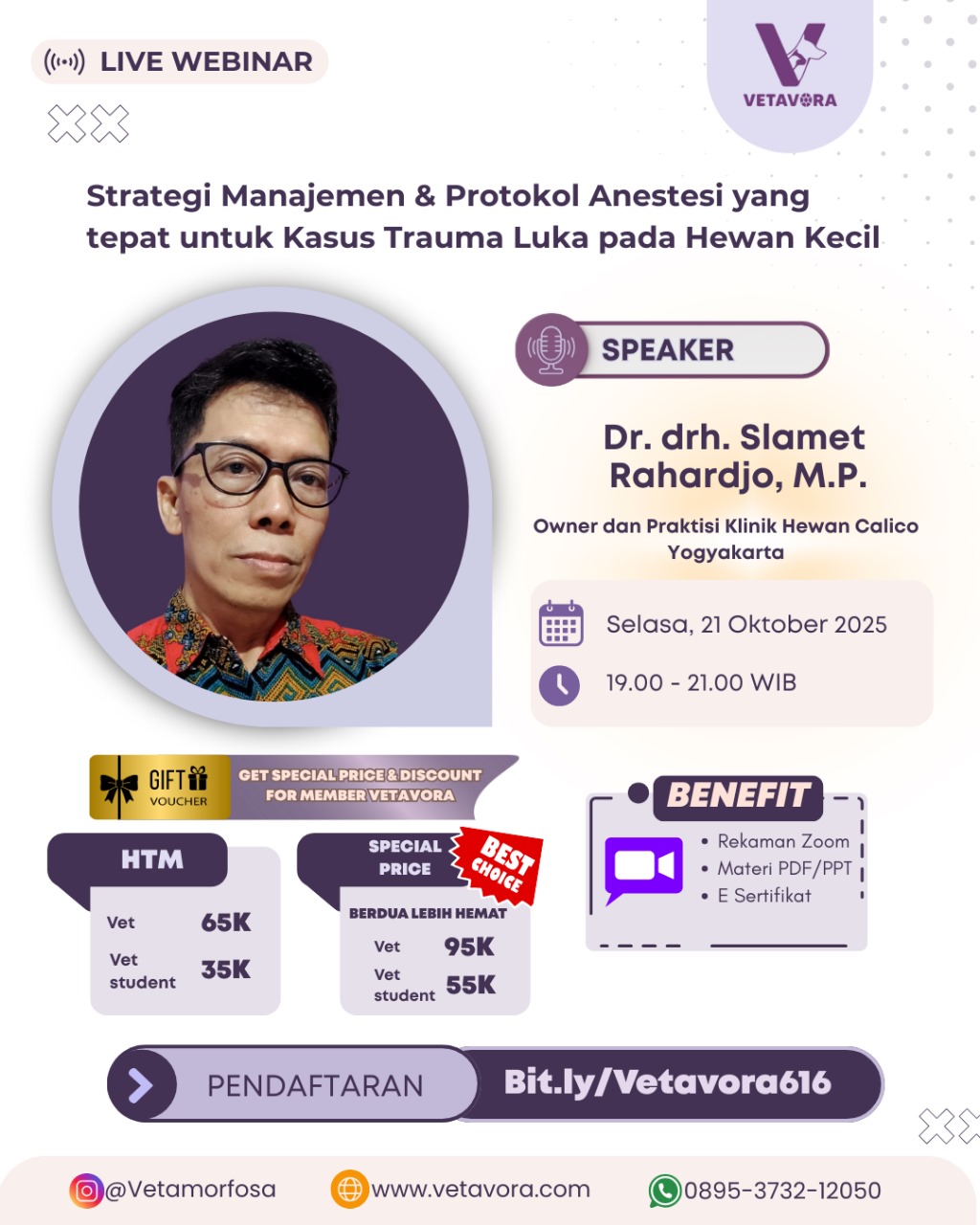 LIVE WEBINAR

VETAVORA

Strategi Manajemen & Protokol Anestesi yang tepat untuk Kasus Trauma Luka pada Hewan Kecil

SPEAKER

Dr. drh. Slamet Rahardjo, M.P.

Owner dan Praktisi Klinik Hewan Calico Yogyakarta

Selasa, 21 Oktober 2025

19.00 - 21.00 WIB

GIFT VOUCHER

GET SPECIAL PRICE & DISCOUNT FOR MEMBER VETAVORA

HTM

Vet 65K

Vet student 35K

SPECIAL PRICE

BEST CHOICE

BERDUA LEBIH HEMAT

Vet 95K

Vet student 55K

BENEFIT

• Rekaman Zoom
• Materi PDF/PPT
• E Sertifikat

PENDAFTARAN

Bit.ly/Vetavora616

@Vetamorfosa

www.vetavora.com

0895-3732-12050